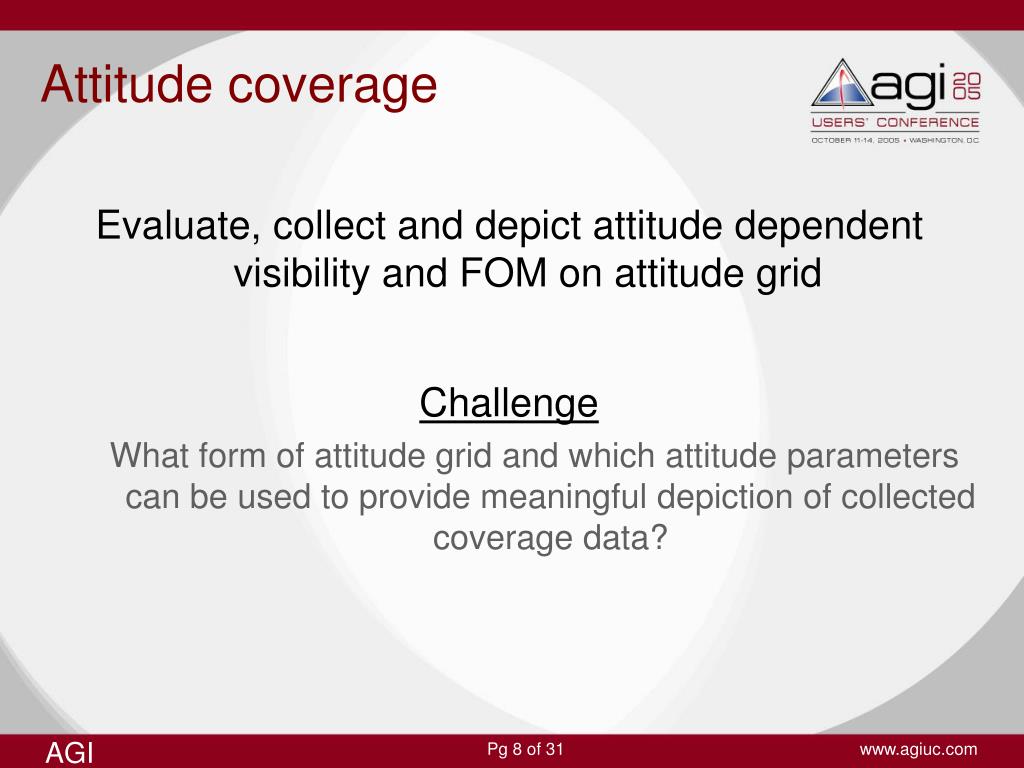 Attitude coverage

agi 2005
USERS' CONFERENCE
OCTOBER 11-14, 2005 • WASHINGTON, D.C.

Evaluate, collect and depict attitude dependent visibility and FOM on attitude grid

Challenge

What form of attitude grid and which attitude parameters can be used to provide meaningful depiction of collected coverage data?

AGI

Pg 8 of 31

www.agiuc.com